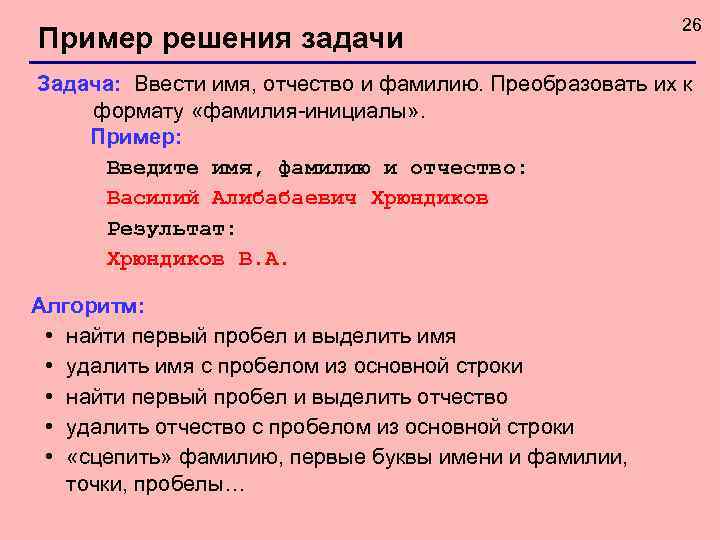 26

Пример решения задачи

Задача: Ввести имя, отчество и фамилию. Преобразовать их к формату «фамилия-инициалы».

Пример:

Введите имя, фамилию и отчество:

Василий Алибабаевич Хрюндиков

Результат:

Хрюндиков В.А.

Алгоритм:

• найти первый пробел и выделить имя
• удалить имя с пробелом из основной строки
• найти первый пробел и выделить отчество
• удалить отчество с пробелом из основной строки
• «сцепить» фамилию, первые буквы имени и фамилии, точки, пробелы…